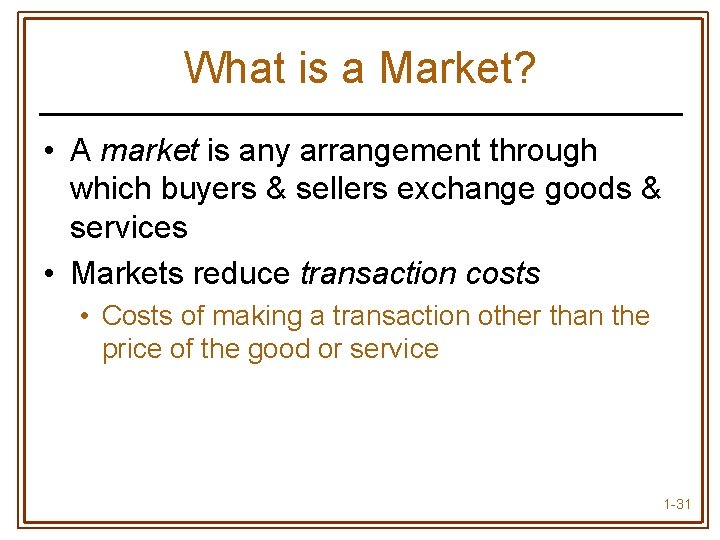 What is a Market?

• A market is any arrangement through which buyers & sellers exchange goods & services

• Markets reduce transaction costs

• Costs of making a transaction other than the price of the good or service

1-31